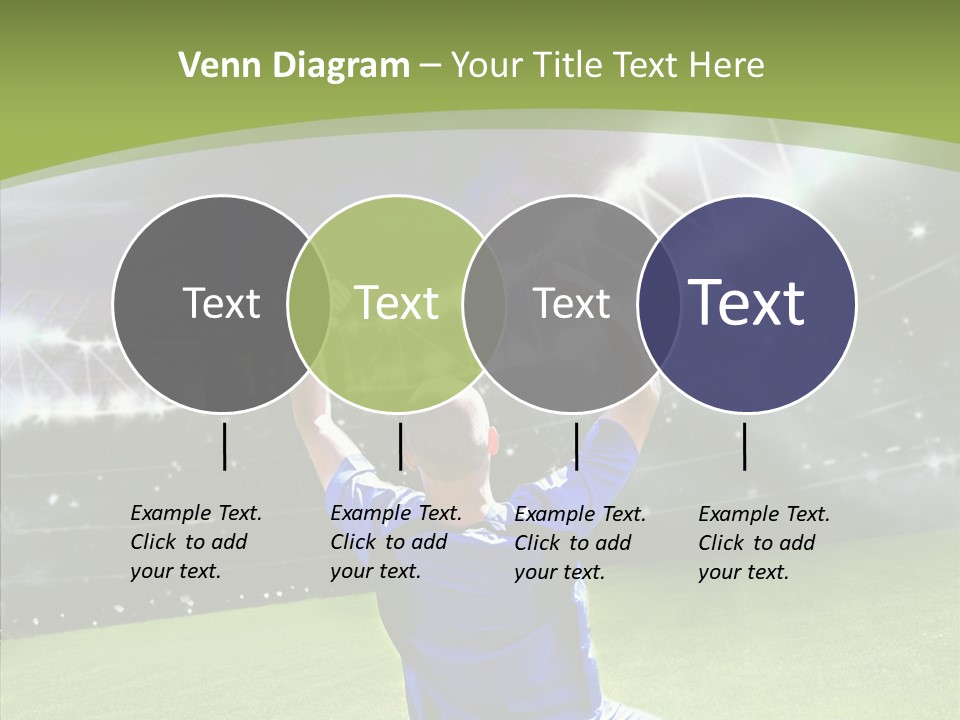 Venn Diagram – Your Title Text Here

Text

Text

Text

Text

Example Text. Click to add your text.

Example Text. Click to add your text.

Example Text. Click to add your text.

Example Text. Click to add your text.